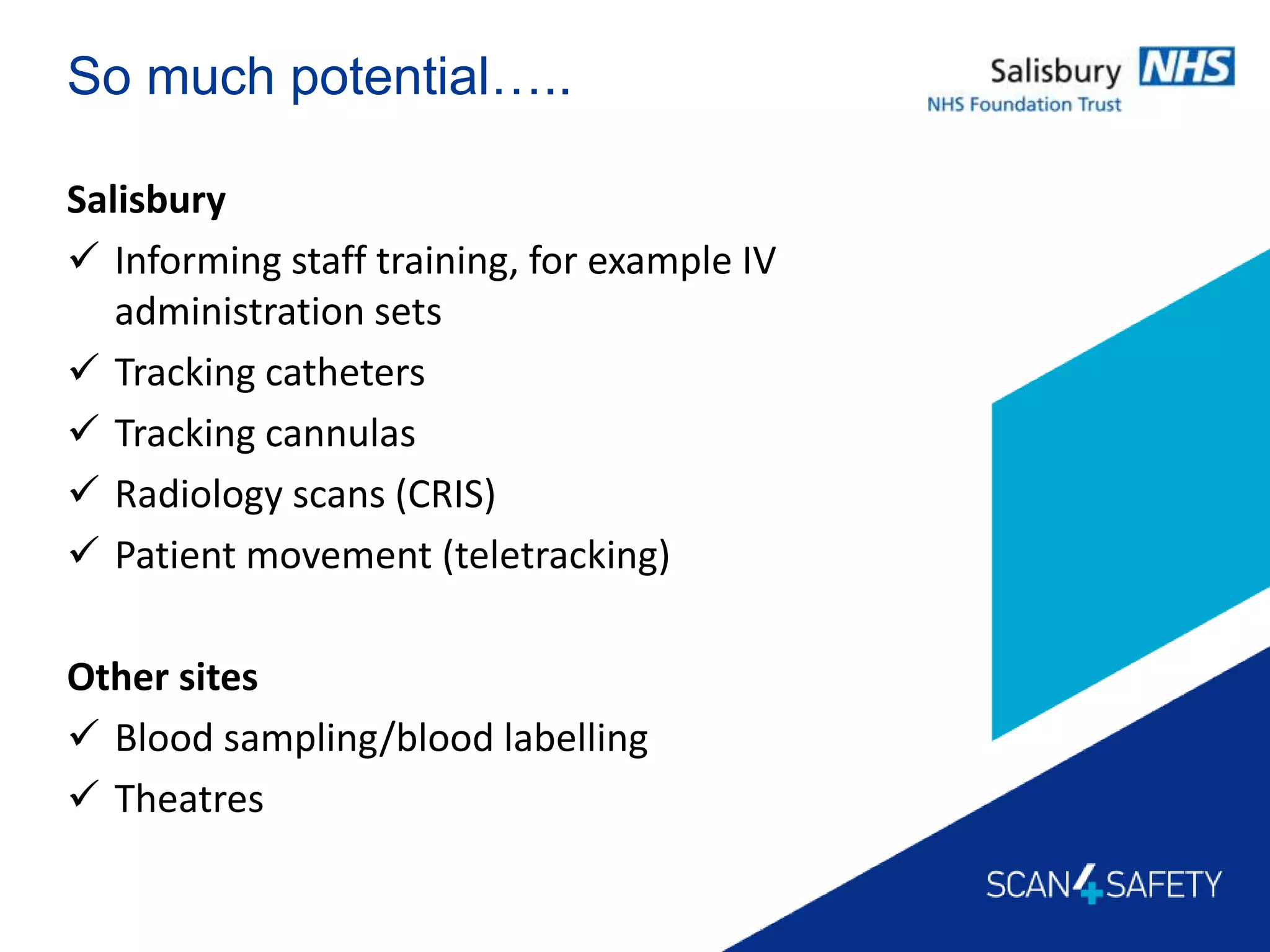 So much potential…..

Salisbury NHS
NHS Foundation Trust

Salisbury

✓ Informing staff training, for example IV administration sets
✓ Tracking catheters
✓ Tracking cannulas
✓ Radiology scans (CRIS)
✓ Patient movement (teletracking)

Other sites

✓ Blood sampling/blood labelling
✓ Theatres

SCAN4SAFETY